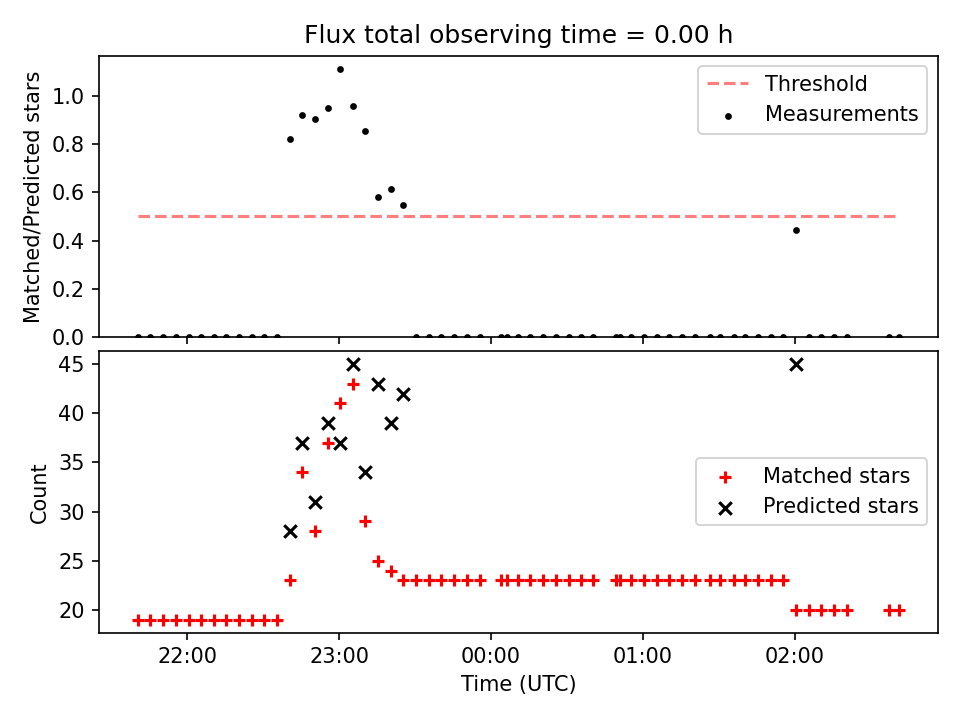 Flux total observing time = 0.00 h

Matched/Predicted stars

1.0
0.8
0.6
0.4
0.2
0.0

Threshold
Measurements

Count

45
40
35
30
25
20

Matched stars
Predicted stars

22:00
23:00
00:00
01:00
02:00

Time (UTC)